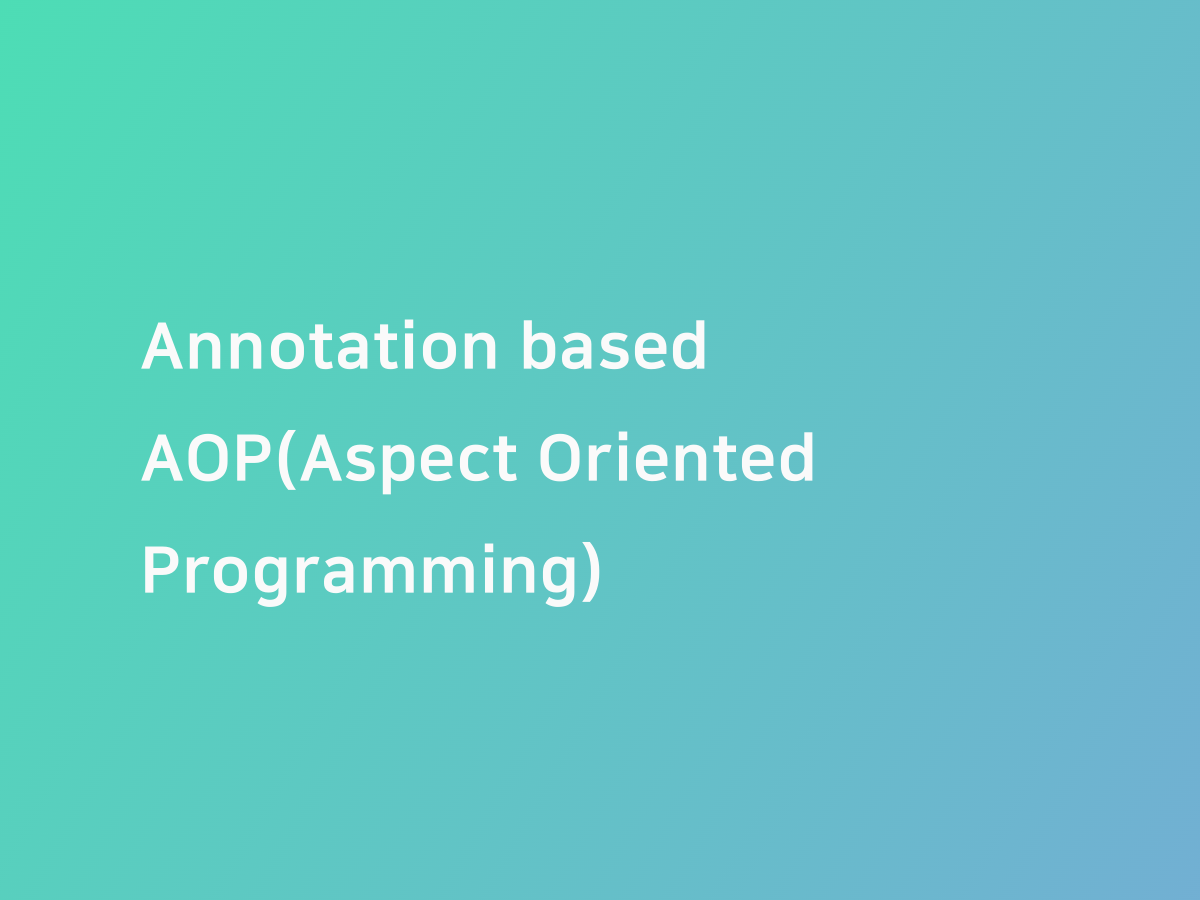 Annotation based AOP(Aspect Oriented Programming)